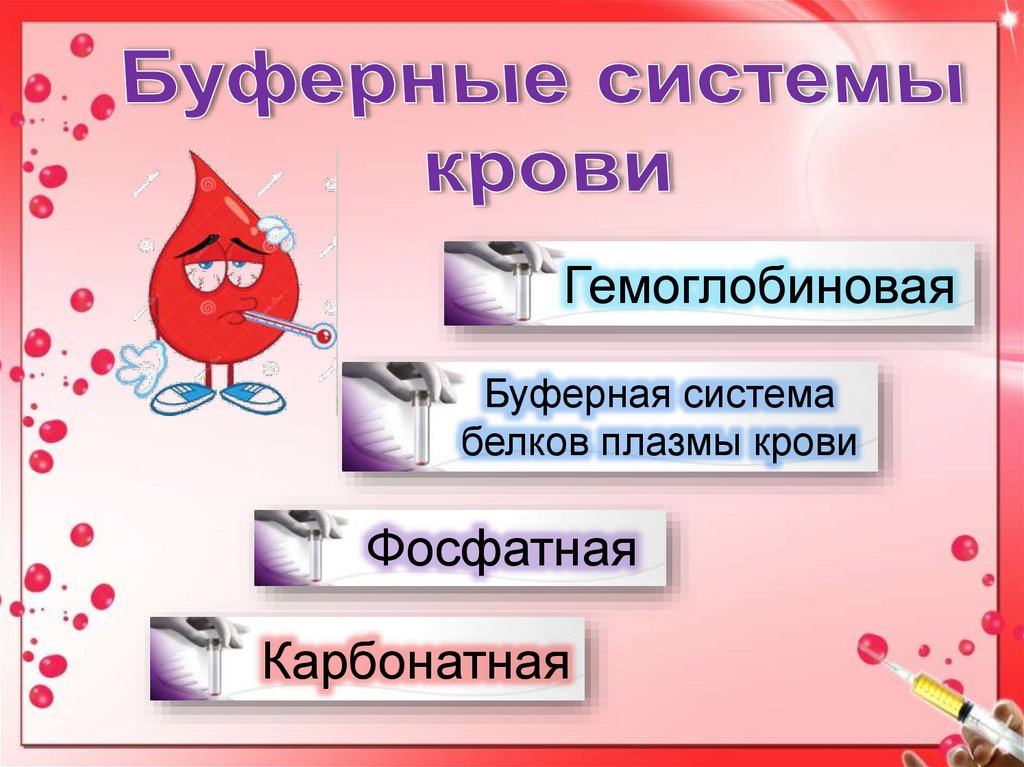 Буферные системы крови

Гемоглобиновая

Буферная система белков плазмы крови

Фосфатная

Карбонатная